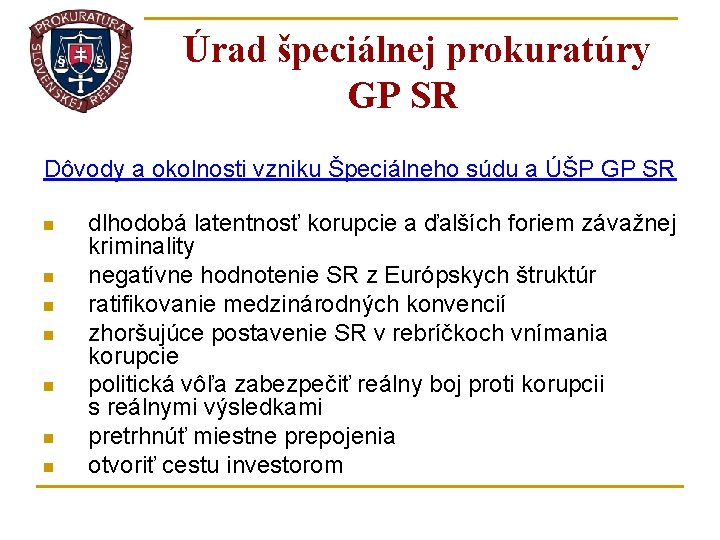 PROKURATÚRA SLOVENSKEJ REPUBLIKY

Úrad špeciálnej prokuratúry GP SR

Dôvody a okolnosti vzniku Špeciálneho súdu a ÚŠP GP SR

- dlhodobá latentnosť korupcie a ďalších foriem závažnej kriminality
- negatívne hodnotenie SR z Európskych štruktúr
- ratifikovanie medzinárodných konvencií
- zhoršujúce postavenie SR v rebríčkoch vnímania korupcie
- politická vôľa zabezpečiť reálny boj proti korupcii s reálnymi výsledkami
- pretrhnúť miestne prepojenia
- otvoriť cestu investorom